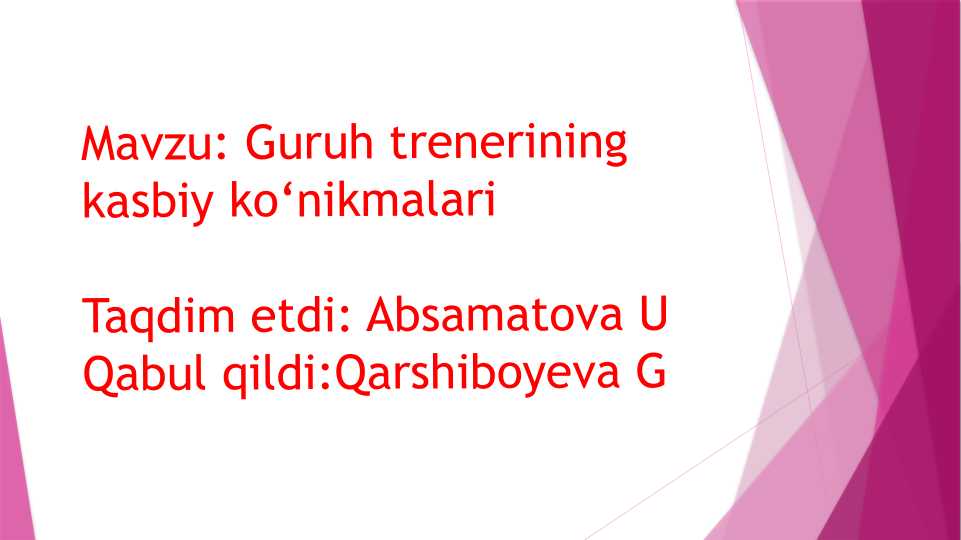 Mavzu: Guruh trenerining kasbiy ko‘nikmalari

Taqdim etdi: Absamatova U
Qabul qildi:Qarshiboyeva G